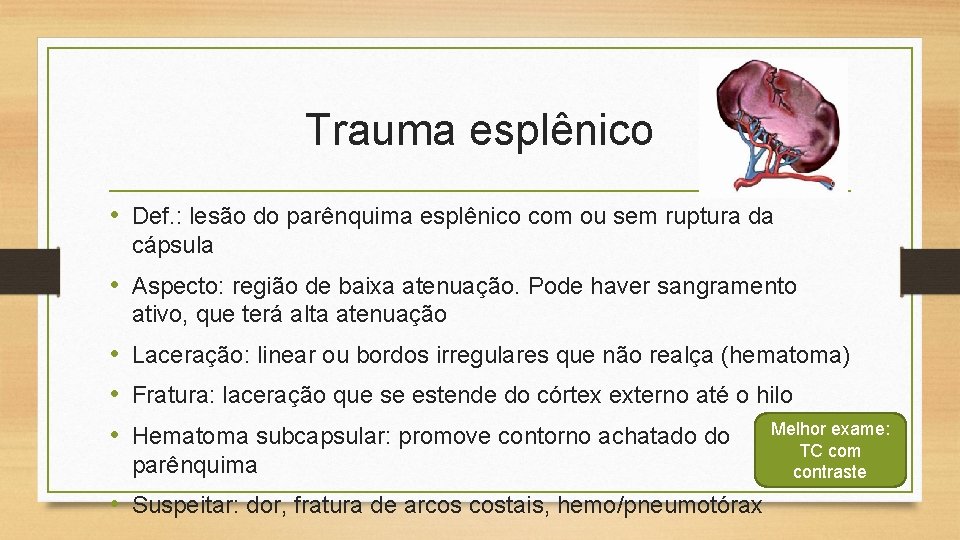 Trauma esplênico

• Def.: lesão do parênquima esplênico com ou sem ruptura da cápsula

• Aspecto: região de baixa atenuação. Pode haver sangramento ativo, que terá alta atenuação

• Laceração: linear ou bordos irregulares que não realça (hematoma)

• Fratura: laceração que se estende do córtex externo até o hilo

• Hematoma subcapsular: promove contorno achatado do parênquima

Melhor exame: TC com contraste

• Suspeitar: dor, fratura de arcos costais, hemo/pneumotórax